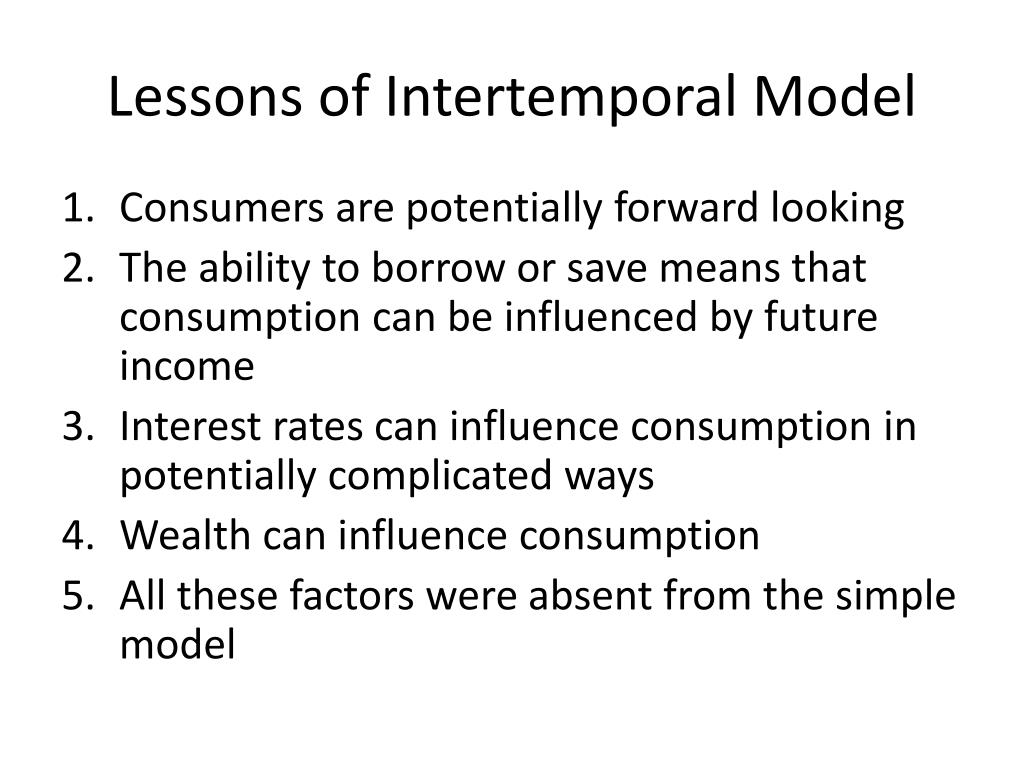 Lessons of Intertemporal Model

1. Consumers are potentially forward looking
2. The ability to borrow or save means that consumption can be influenced by future income
3. Interest rates can influence consumption in potentially complicated ways
4. Wealth can influence consumption
5. All these factors were absent from the simple model